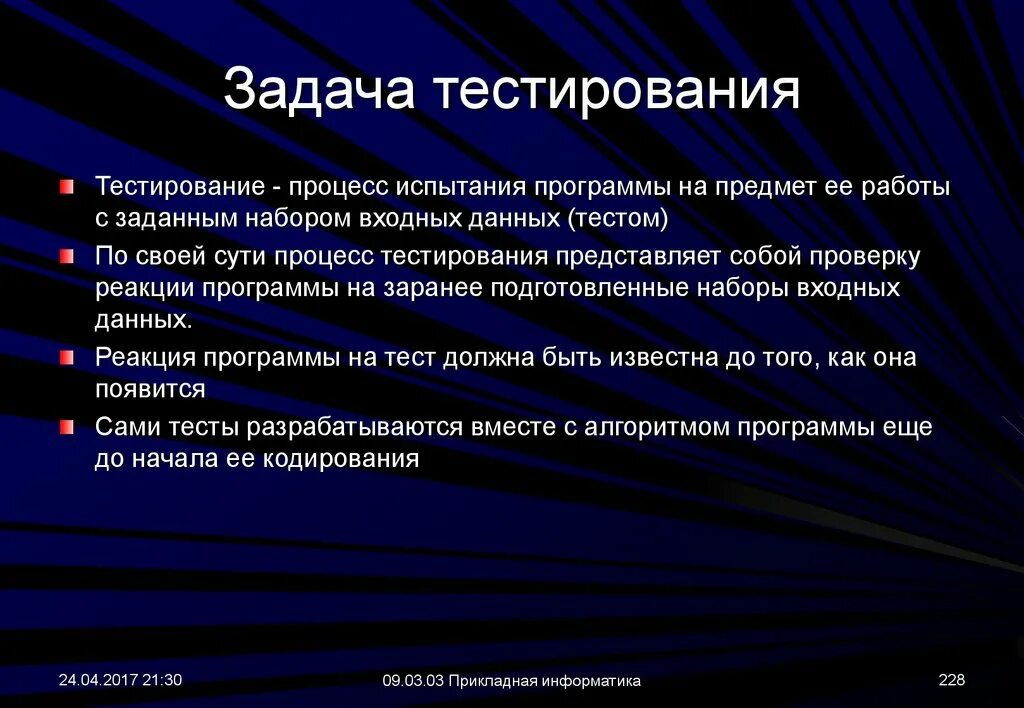 Задача тестирования

Тестирование - процесс испытания программы на предмет ее работы с заданным набором входных данных (тестом)

По своей сути процесс тестирования представляет собой проверку реакции программы на заранее подготовленные наборы входных данных.

Реакция программы на тест должна быть известна до того, как она появится

Сами тесты разрабатываются вместе с алгоритмом программы еще до начала ее кодирования

24.04.2017 21:30

09.03.03 Прикладная информатика

228